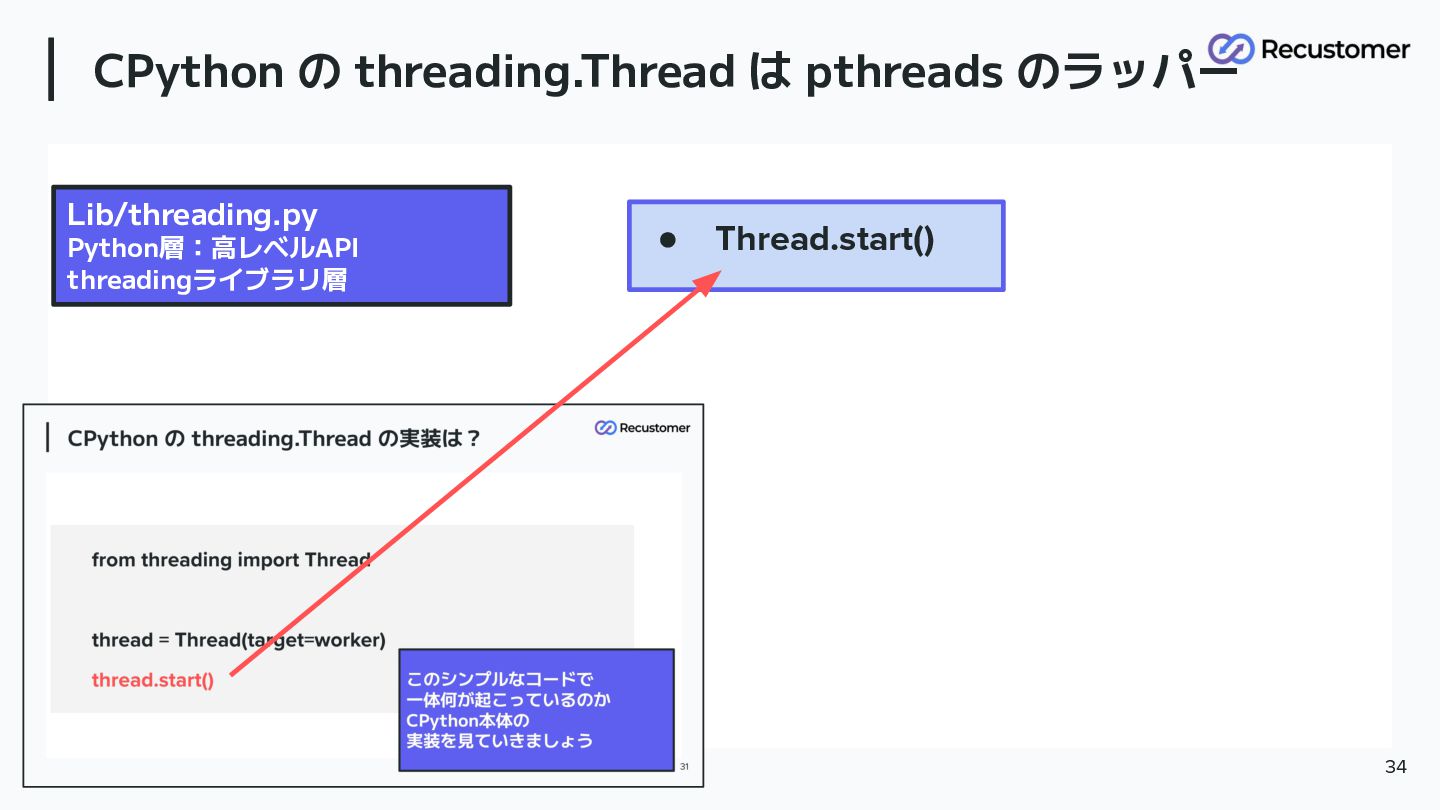 CPython の threading.Thread は pthreads のラッパー

Recustomer

Lib/threading.py
Python層：高レベルAPI
threadingライブラリ層

● Thread.start()

CPython の threading.Thread の実装は？

Recustomer

from threading import Thread

thread = Thread(target=worker)
thread.start()

このシンプルなコードで
一体何が起こっているのか
CPython本体の
実装を見ていきましょう

31

34